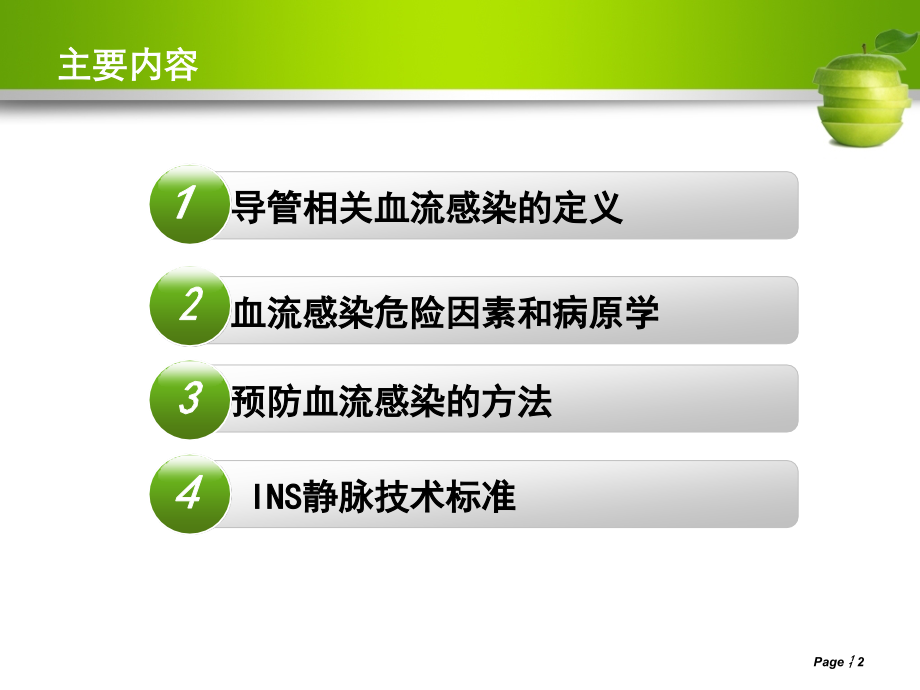 主要内容

1 导管相关血流感染的定义

2 血流感染危险因素和病原学

3 预防血流感染的方法

4 INS静脉技术标准

Page 2